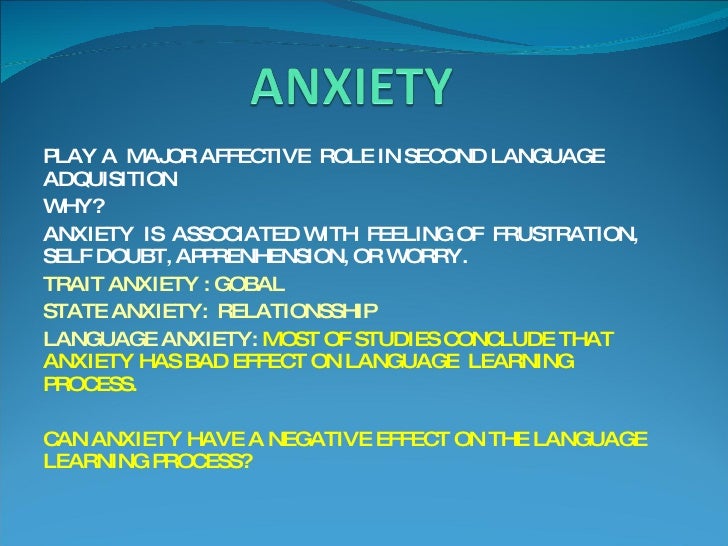 ANXIETY

PLAY A MAJOR AFFECTIVE ROLE IN SECOND LANGUAGE ADQUISITION

WHY?

ANXIETY IS ASSOCIATED WITH FEELING OF FRUSTRATION, SELF DOUBT, APPRENHENSION, OR WORRY.

TRAIT ANXIETY : GOBAL

STATE ANXIETY: RELATIONSSHIP

LANGUAGE ANXIETY: MOST OF STUDIES CONCLUDE THAT ANXIETY HAS BAD EFFECT ON LANGUAGE LEARNING PROCESS.

CAN ANXIETY HAVE A NEGATIVE EFFECT ON THE LANGUAGE LEARNING PROCESS?